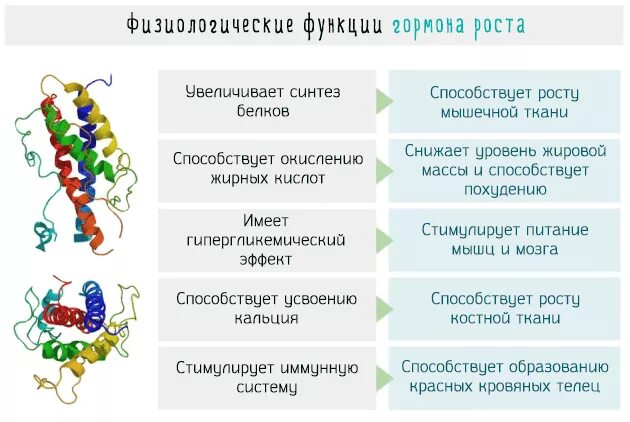 Физиологические функции гормона роста

Увеличивает синтез белков

Способствует росту мышечной ткани

Способствует окислению жирных кислот

Снижает уровень жировой массы и способствует похудению

Имеет гипергликемический эффект

Стимулирует питание мышц и мозга

Способствует усвоению кальция

Способствует росту костной ткани

Стимулирует иммунную систему

Способствует образованию красных кровяных телец